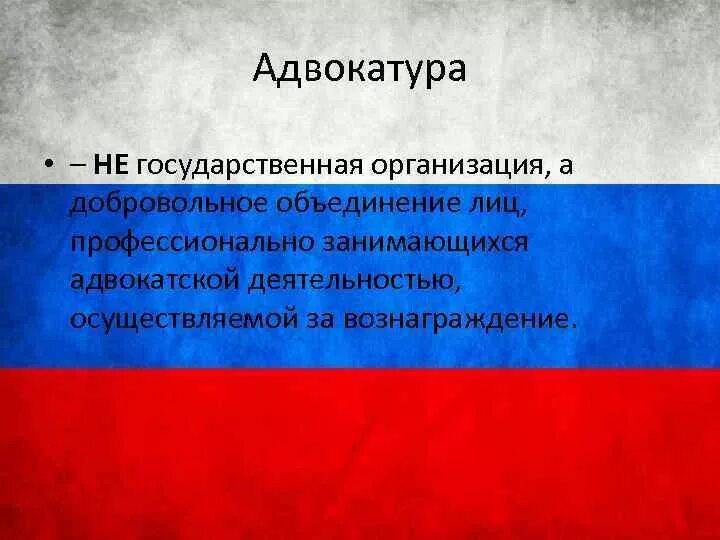 Адвокатура

• – НЕ государственная организация, а добровольное объединение лиц, профессионально занимающихся адвокатской деятельностью, осуществляемой за вознаграждение.